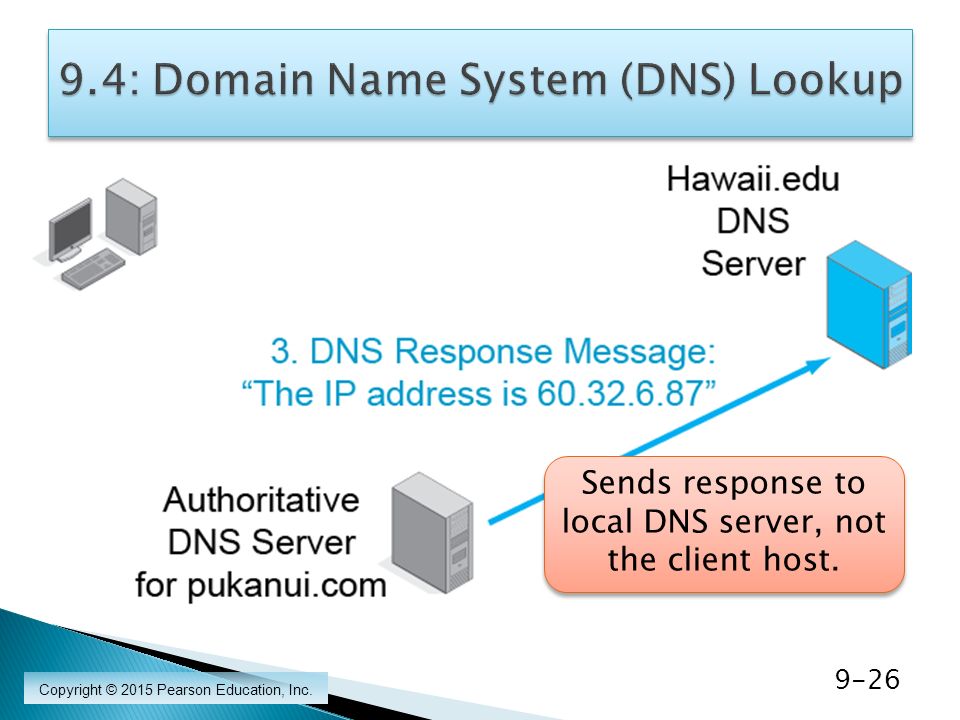 9.4: Domain Name System (DNS) Lookup

Hawaii.edu DNS Server

3. DNS Response Message: “The IP address is 60.32.6.87”

Authoritative DNS Server for pukanui.com

Sends response to local DNS server, not the client host.

Copyright © 2015 Pearson Education, Inc.

9-26